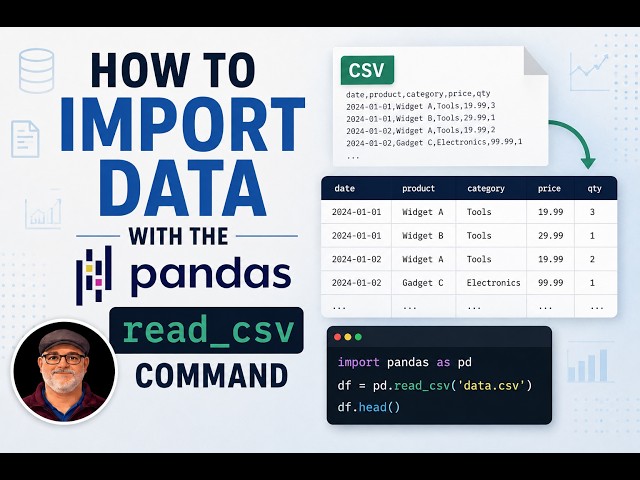 HOW TO IMPORT DATA WITH THE pandas read_csv COMMAND

CSV

date,product,category,price,qty
2024-01-01,Widget A,Tools,19.99,3
2024-01-01,Widget B,Tools,29.99,1
2024-01-02,Widget A,Tools,19.99,2
2024-01-02,Gadget C,Electronics,99.99,1
...

| date | product | category | price | qty |
|---|---|---|---|---|
| 2024-01-01 | Widget A | Tools | 19.99 | 3 |
| 2024-01-01 | Widget B | Tools | 29.99 | 1 |
| 2024-01-02 | Widget A | Tools | 19.99 | 2 |
| 2024-01-02 | Gadget C | Electronics | 99.99 | 1 |
| ... | ... | ... | ... | ... |

import pandas as pd
df = pd.read_csv('data.csv')
df.head()